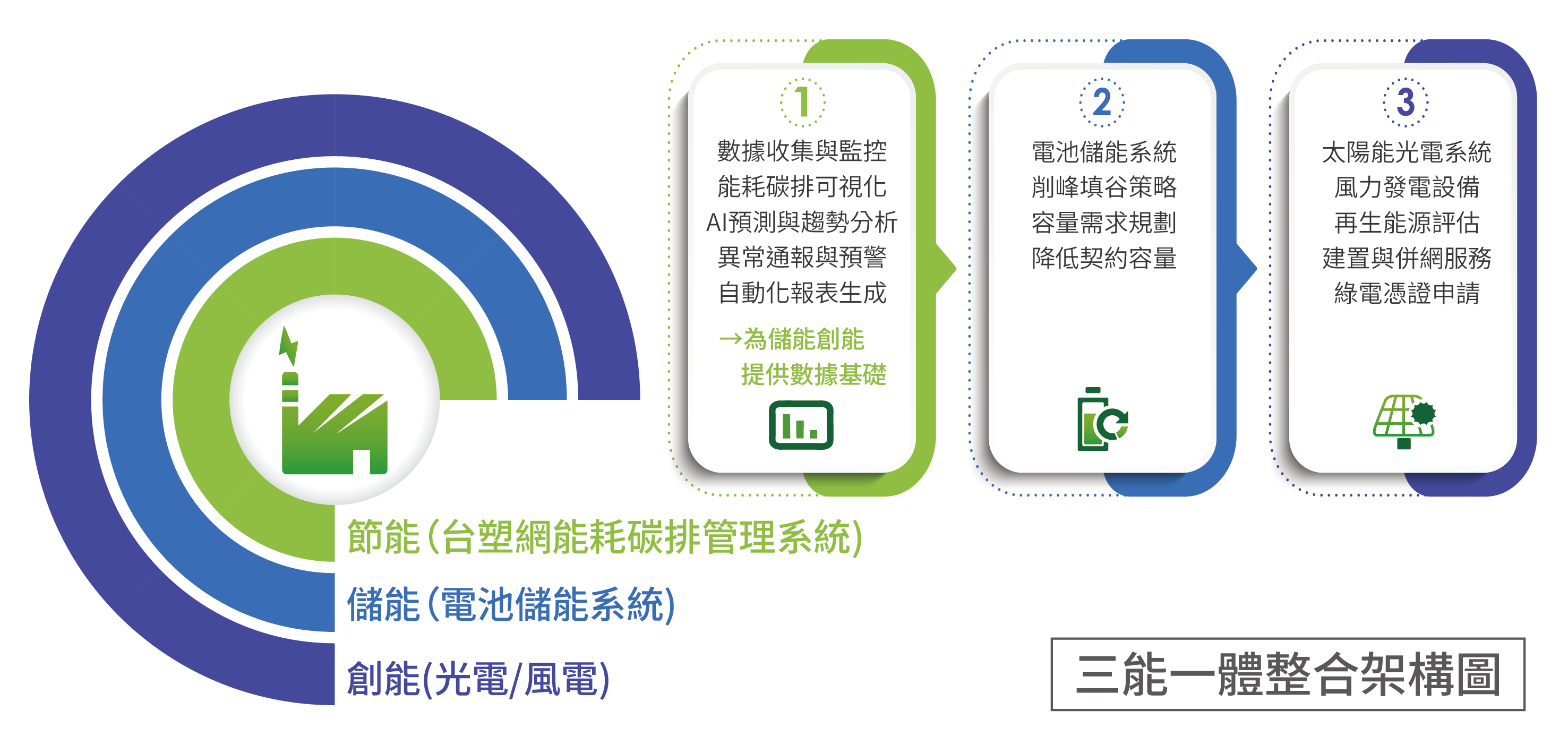 1

數據收集與監控
能耗碳排可視化
AI預測與趨勢分析
異常通報與預警
自動化報表生成

→為儲能創能
提供數據基礎

2

電池儲能系統
削峰填谷策略
容量需求規劃
降低契約容量

3

太陽能光電系統
風力發電設備
再生能源評估
建置與併網服務
綠電憑證申請

節能(台塑網能耗碳排管理系統)
儲能(電池儲能系統)
創能(光電/風電)

三能一體整合架構圖